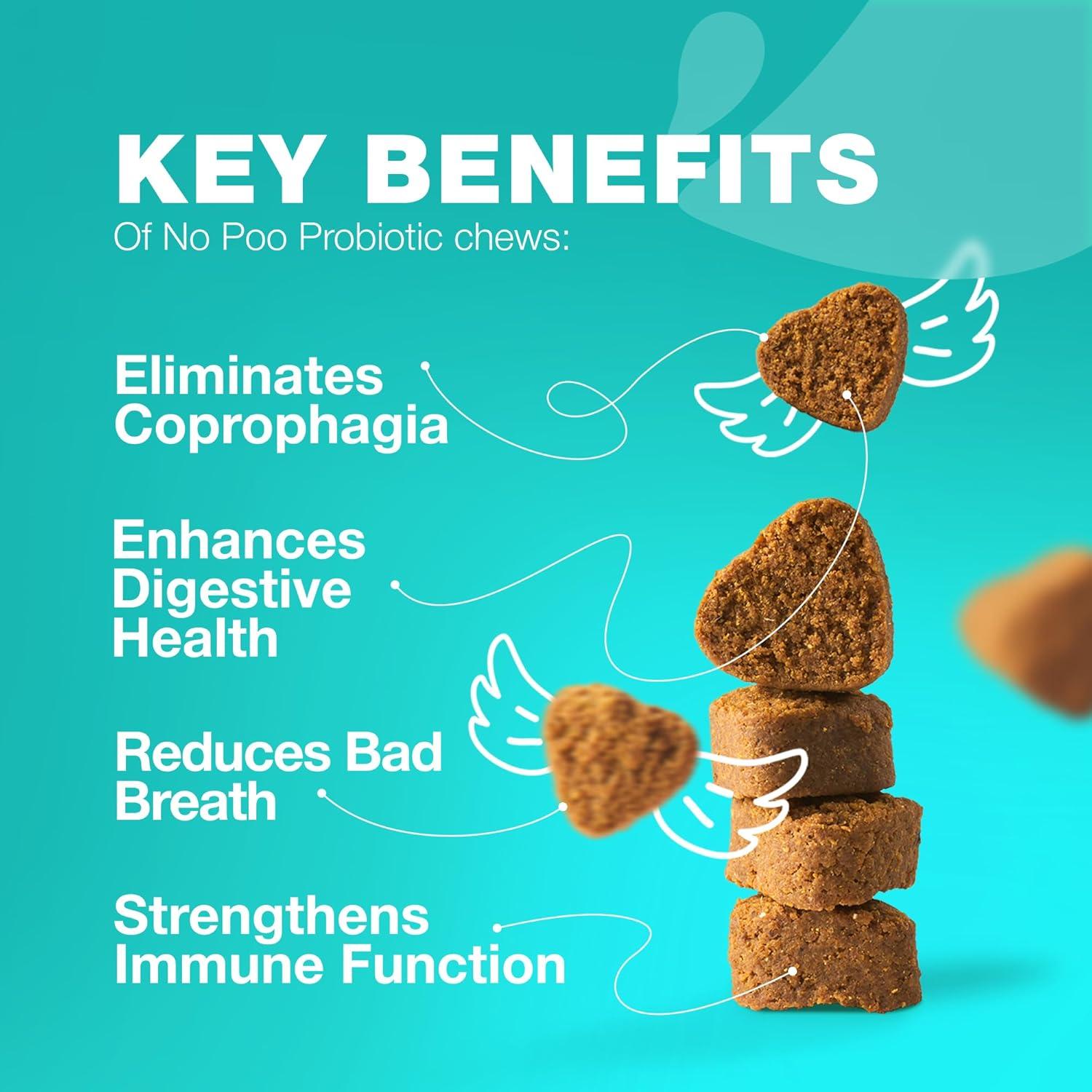 KEY BENEFITS
Of No Poo Probiotic chews:

Eliminates Coprophagia

Enhances Digestive Health

Reduces Bad Breath

Strengthens Immune Function